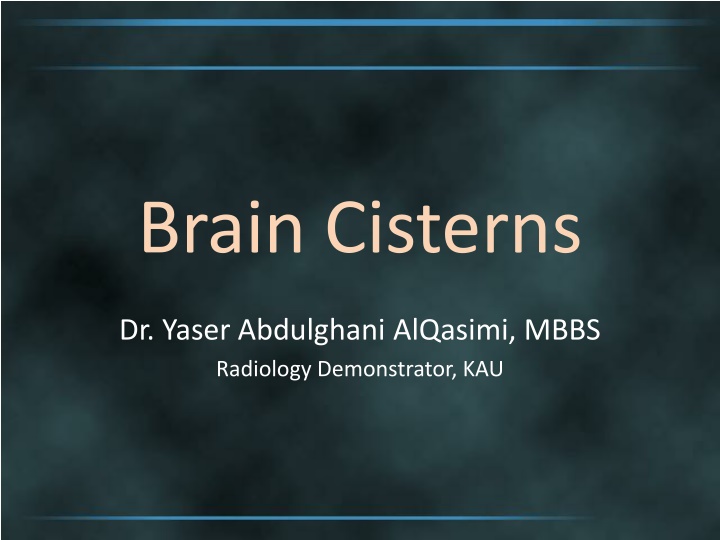 Brain Cisterns

Dr. Yaser Abdulghani AlQasimi, MBBS

Radiology Demonstrator, KAU